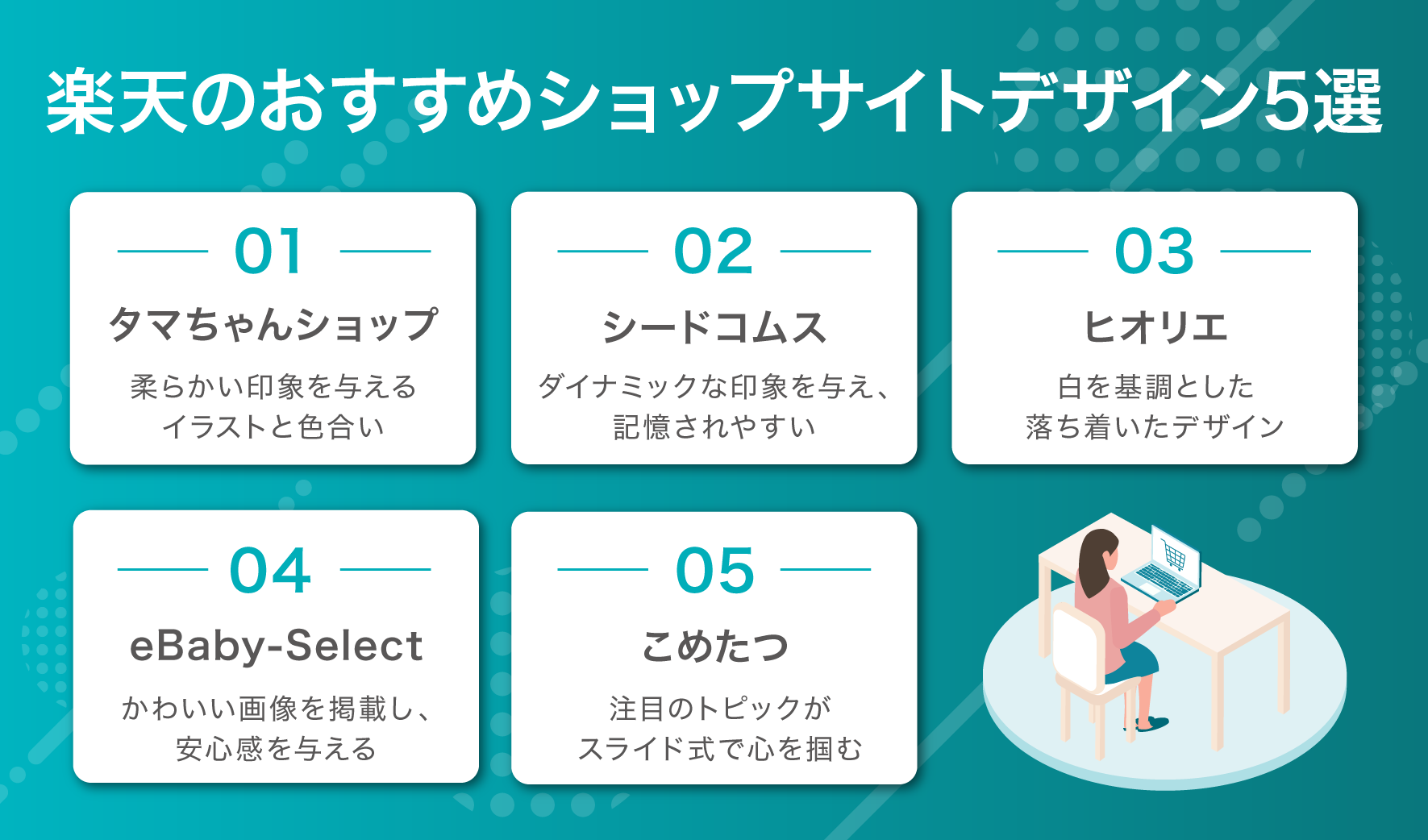 楽天のおすすめショップサイトデザイン5選

01
タマちゃんショップ
柔らかい印象を与える
イラストと色合い

02
シードコムス
ダイナミックな印象を与え、
記憶されやすい

03
ヒオリエ
白を基調とした
落ち着いたデザイン

04
eBaby-Select
かわいい画像を掲載し、
安心感を与える

05
こめたつ
注目のトピックが
スライド式で心を掴む